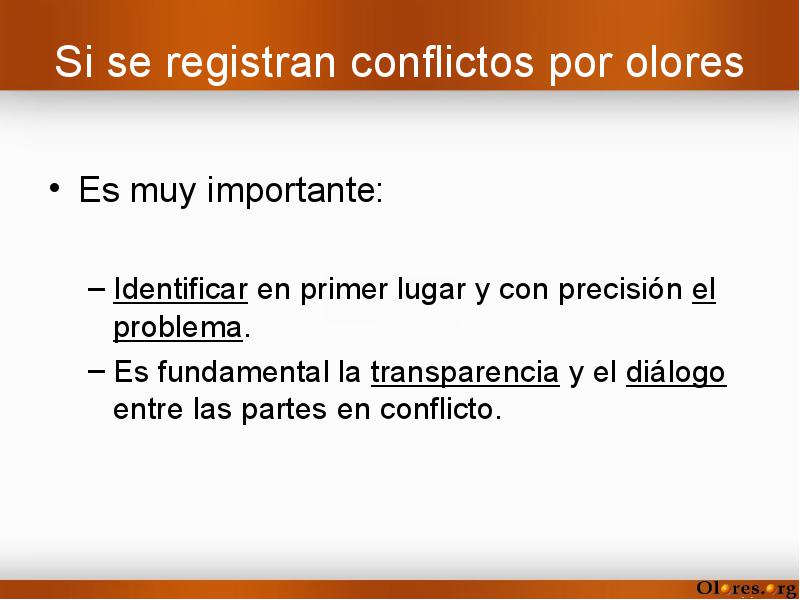 Si se registran conflictos por olores

• Es muy importante:

– Identificar en primer lugar y con precisión el problema.

– Es fundamental la transparencia y el diálogo entre las partes en conflicto.

Olores.org